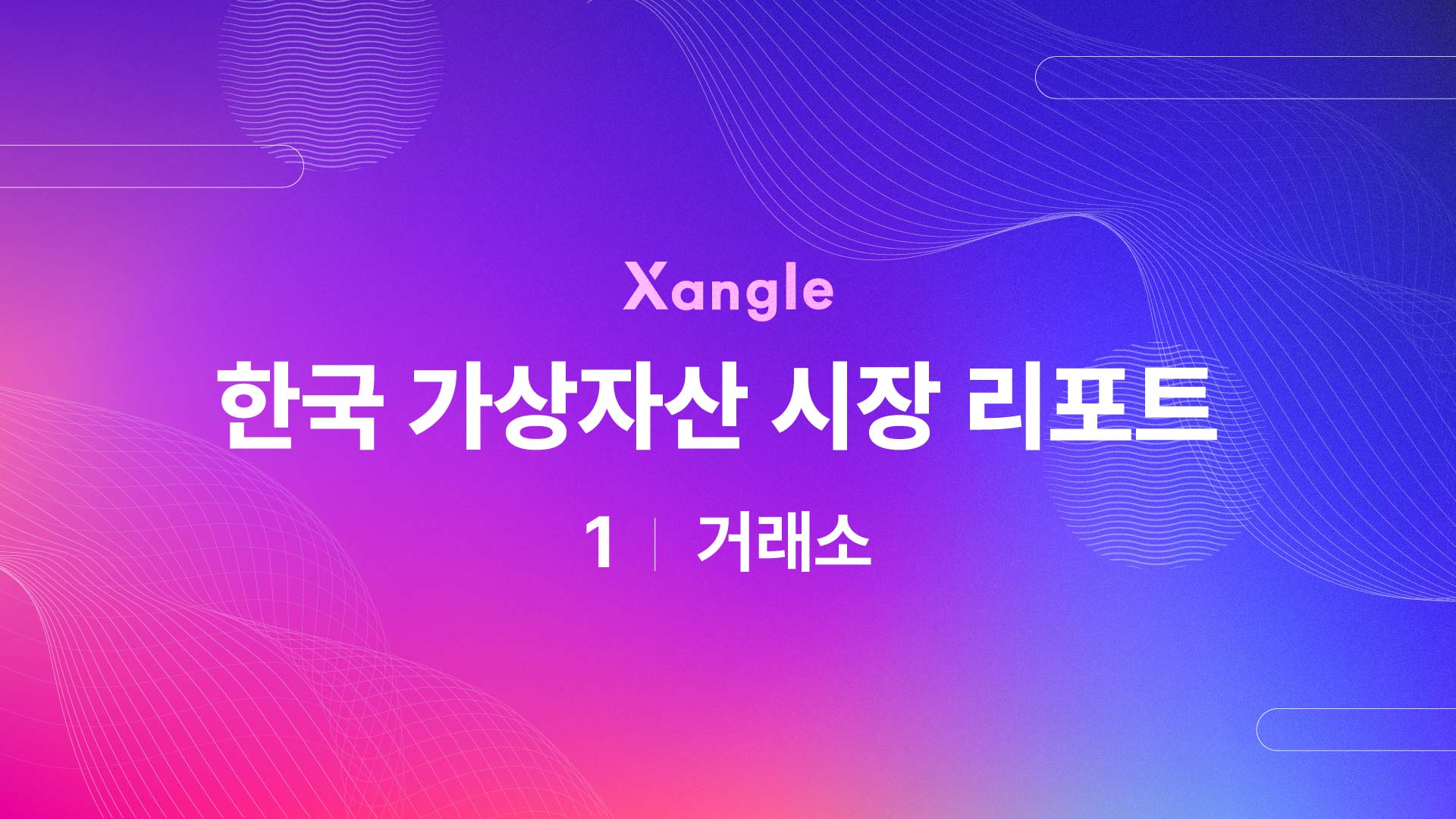 Xangle

한국 가상자산 시장 리포트

1 | 거래소